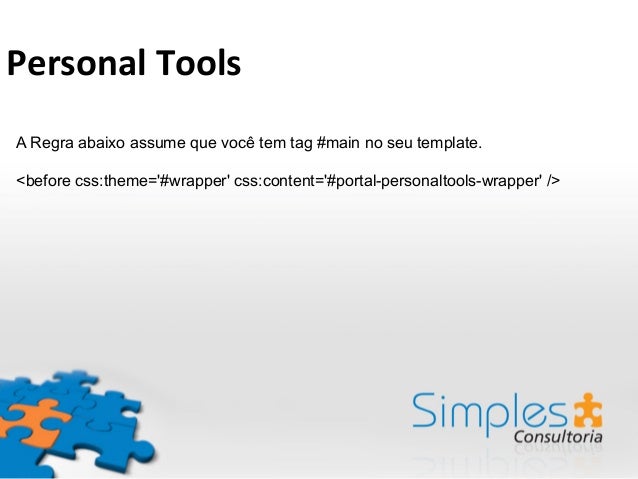 Personal Tools

A Regra abaixo assume que você tem tag #main no seu template.

<before css:theme='#wrapper' css:content='#portal-personaltools-wrapper' />

Simples
Consultoria